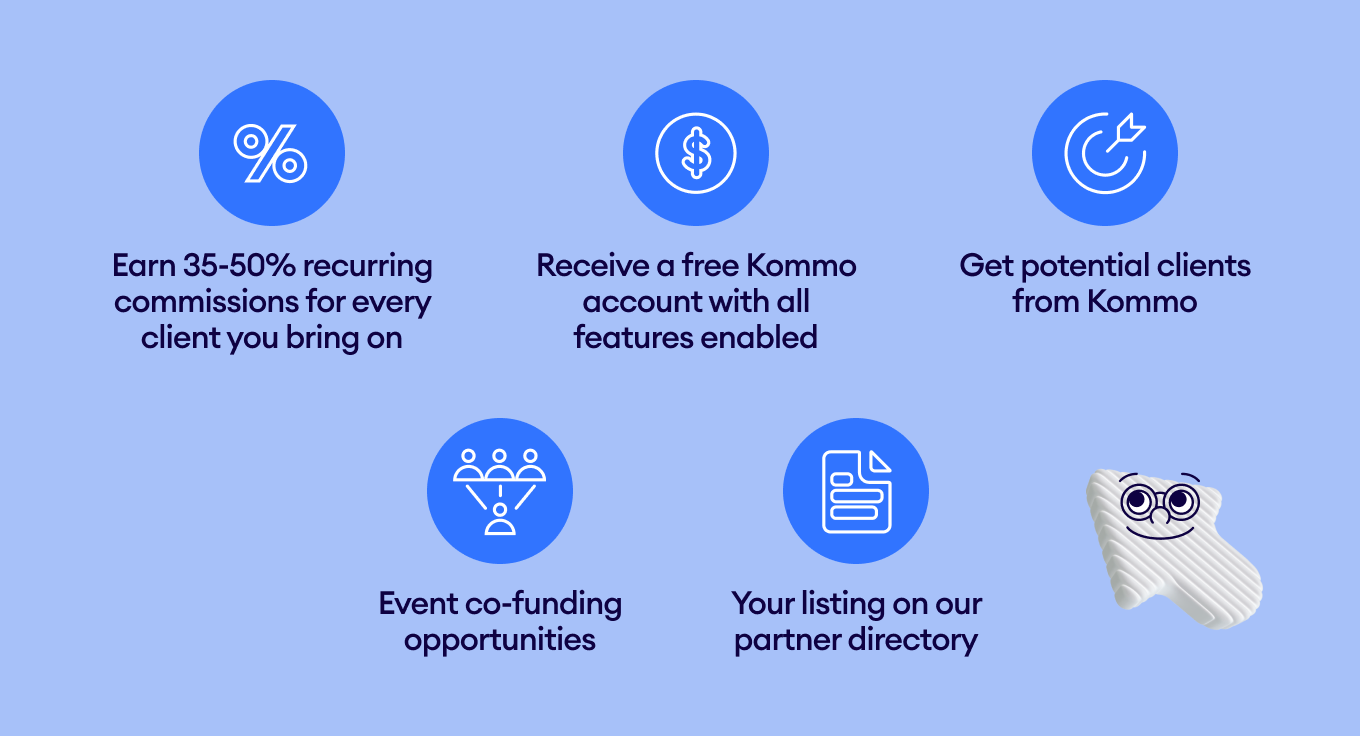 Earn 35-50% recurring commissions for every client you bring on

Receive a free Kommo account with all features enabled

Get potential clients from Kommo

Event co-funding opportunities

Your listing on our partner directory